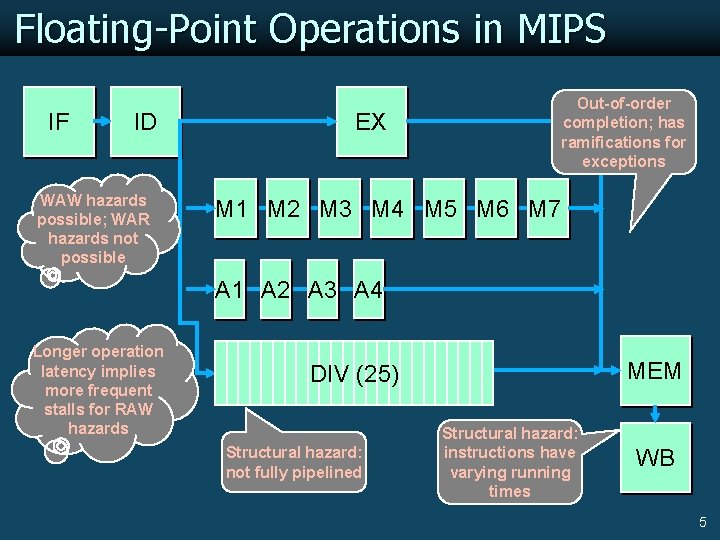 Floating-Point Operations in MIPS

IF

ID

EX

Out-of-order completion; has ramifications for exceptions

WAW hazards possible; WAR hazards not possible

M1 M2 M3 M4 M5 M6 M7

A1 A2 A3 A4

Longer operation latency implies more frequent stalls for RAW hazards

DIV (25)

MEM

WB

Structural hazard: not fully pipelined

Structural hazard: instructions have varying running times

5